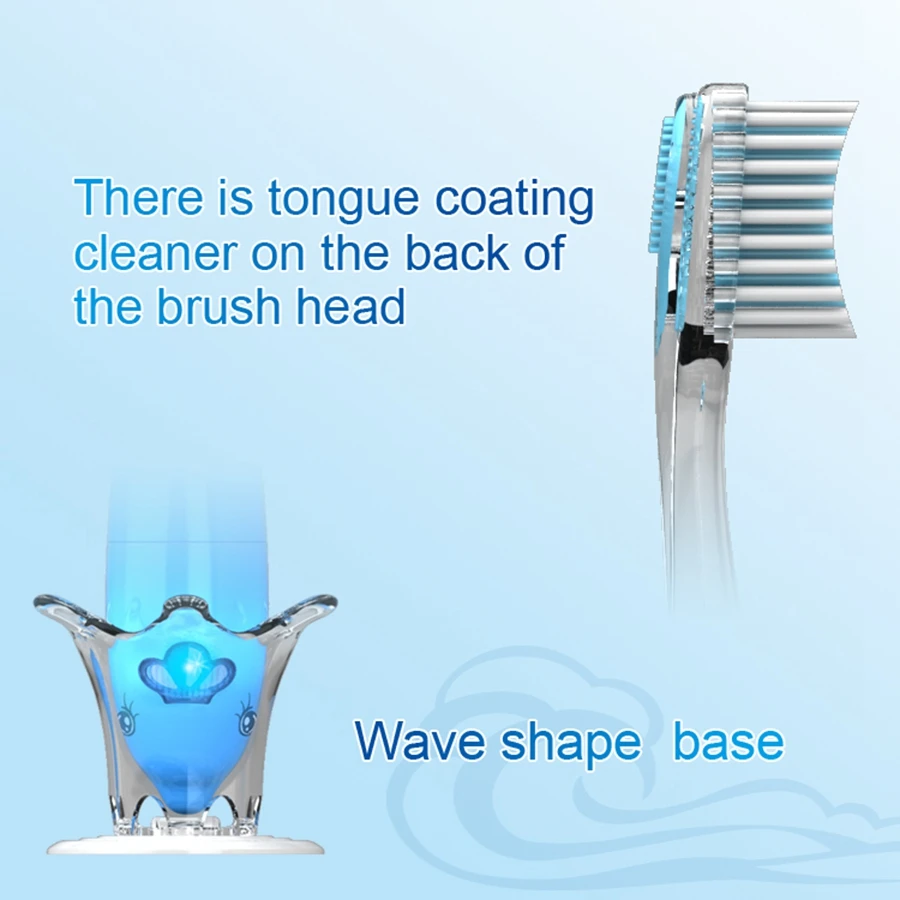 There is tongue coating cleaner on the back of the brush head

Wave shape  base